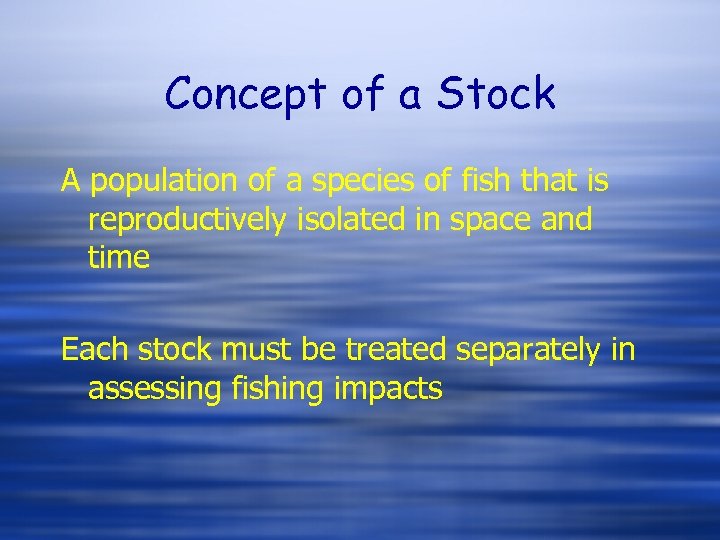 Concept of a Stock

A population of a species of fish that is reproductively isolated in space and time

Each stock must be treated separately in assessing fishing impacts